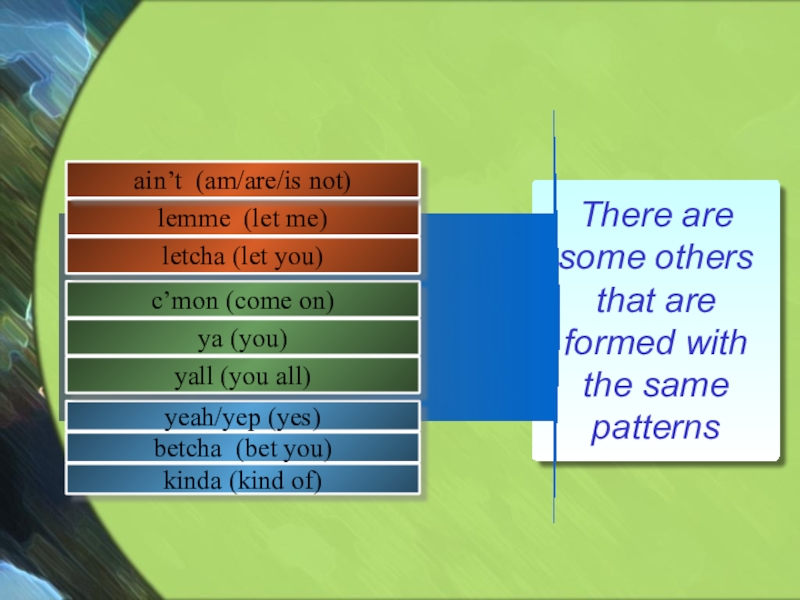 ain’t (am/are/is not)
lemme (let me)
letcha (let you)
c’mon (come on)
ya (you)
yall (you all)
yeah/yep (yes)
betcha (bet you)
kinda (kind of)

There are some others that are formed with the same patterns